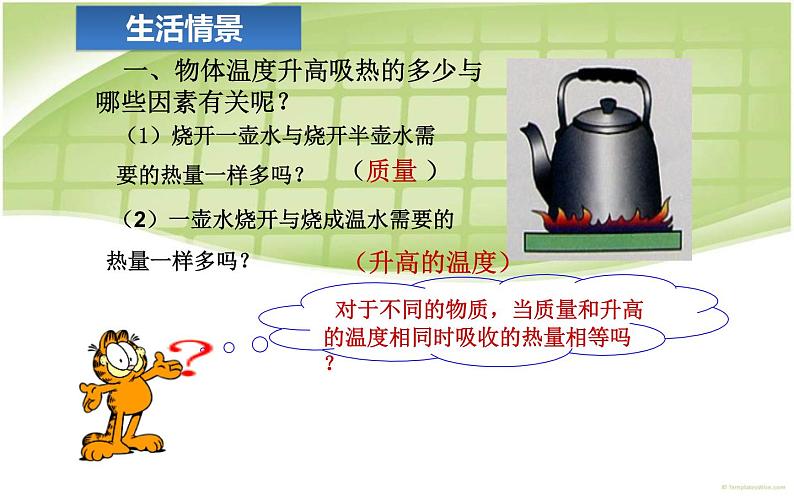 生活情景

一、物体温度升高吸热的多少与哪些因素有关呢？

（1）烧开一壶水与烧开半壶水需要的热量一样多吗？ （质量 ）

（2）一壶水烧开与烧成温水需要的热量一样多吗？ （升高的温度）

对于不同的物质，当质量和升高的温度相同时吸收的热量相等吗？

© TemplatesWise.com